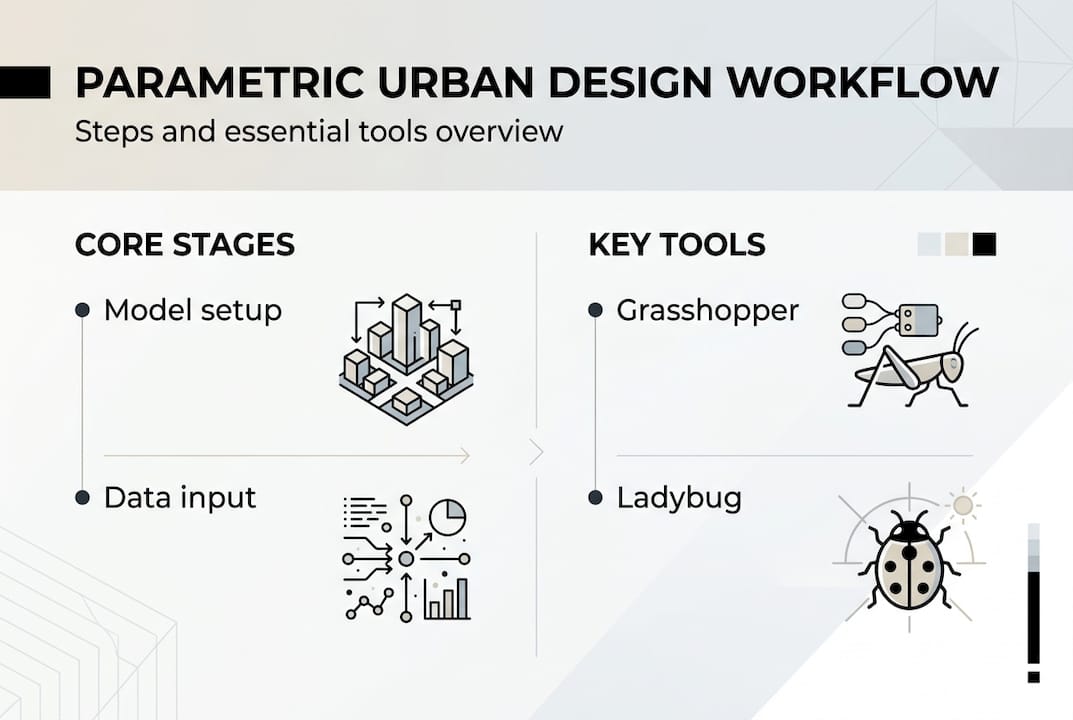 PARAMETRIC URBAN DESIGN WORKFLOW
Steps and essential tools overview

CORE STAGES

Model setup

Data input

KEY TOOLS

Grasshopper

Ladybug